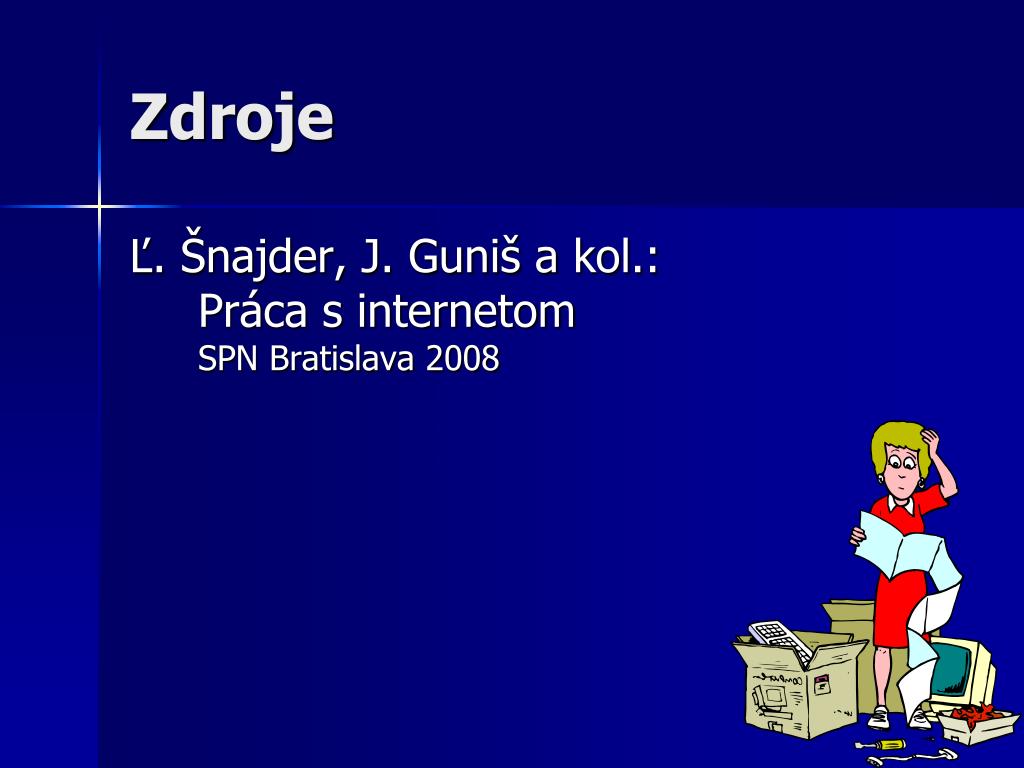 Zdroje

Ľ. Šnajder, J. Guniš a kol.:
Práca s internetom
SPN Bratislava 2008